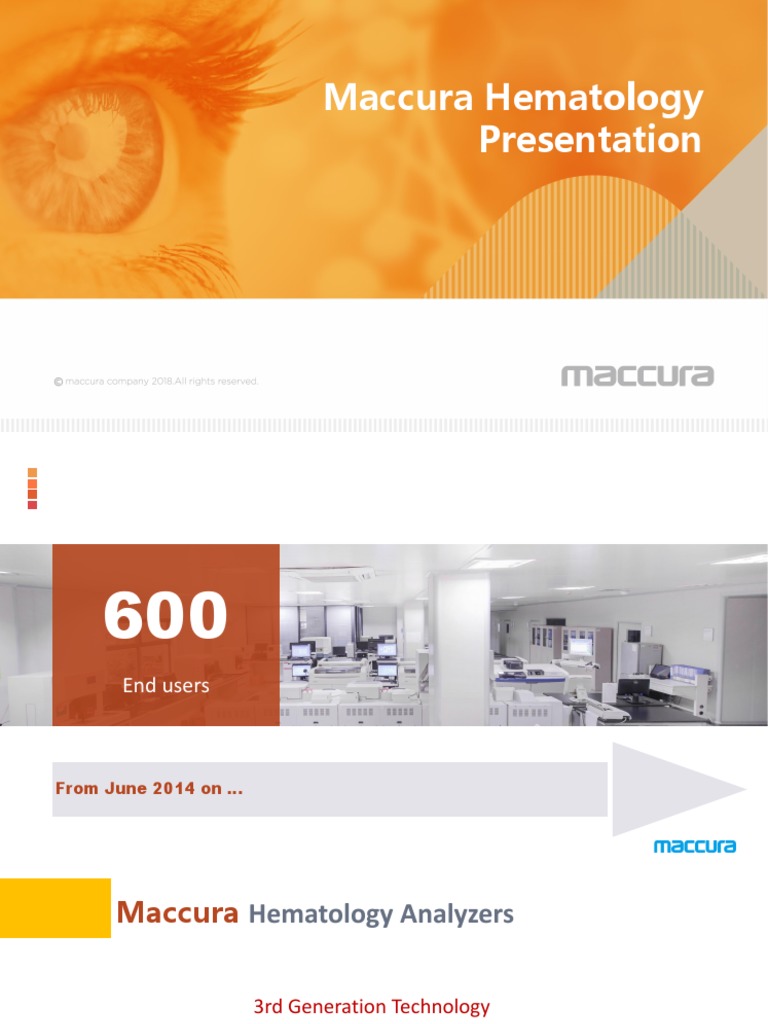 Maccura Hematology Presentation

© maccura company 2018.All rights reserved.

maccura

600

End users

From June 2014 on ...

maccura

Maccura Hematology Analyzers

3rd Generation Technology